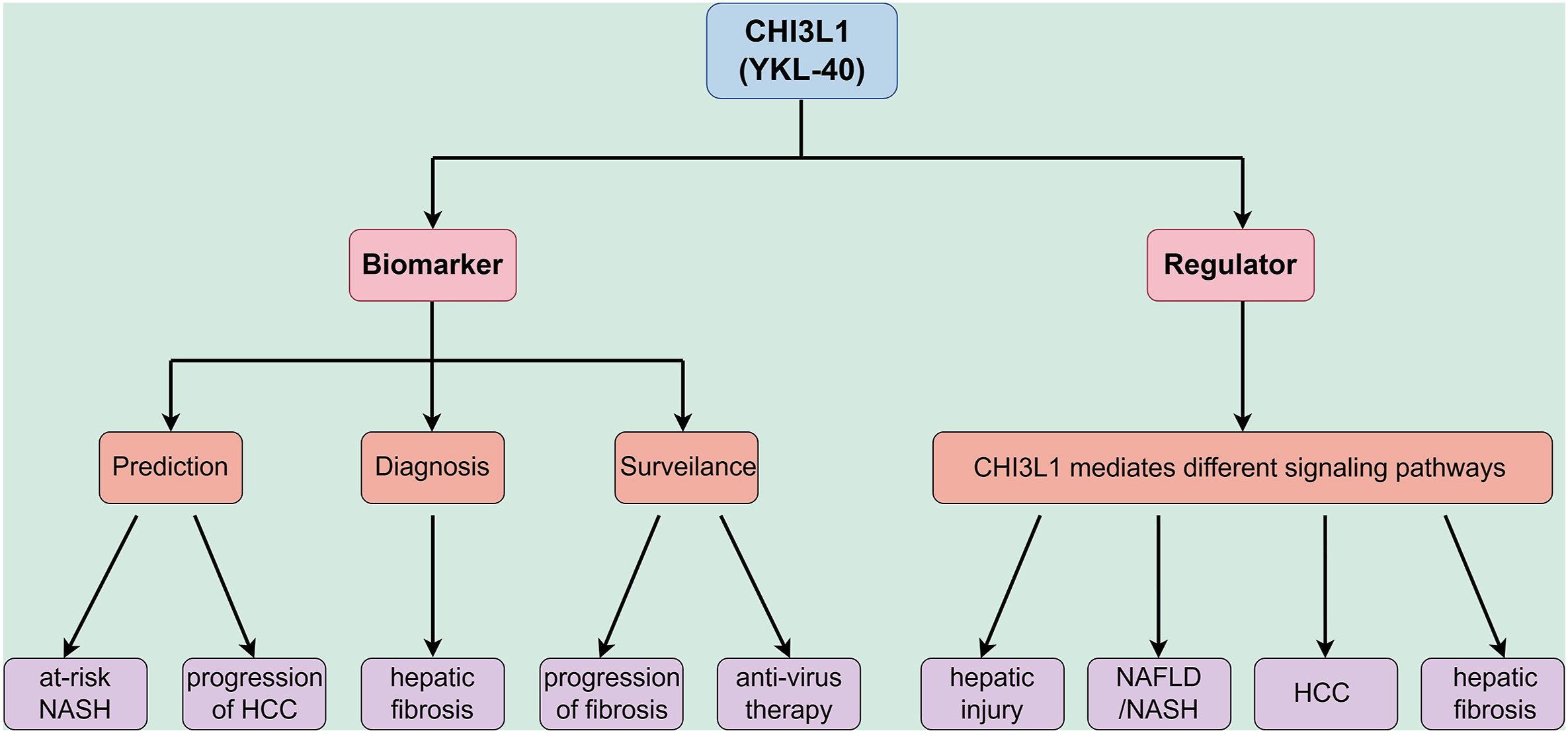 CHI3L1
(YKL-40)

Biomarker

Regulator

Prediction

Diagnosis

Surveilance

CHI3L1 mediates different signaling pathways

at-risk NASH

progression of HCC

hepatic fibrosis

progression of fibrosis

anti-virus therapy

hepatic injury

NAFLD /NASH

HCC

hepatic fibrosis